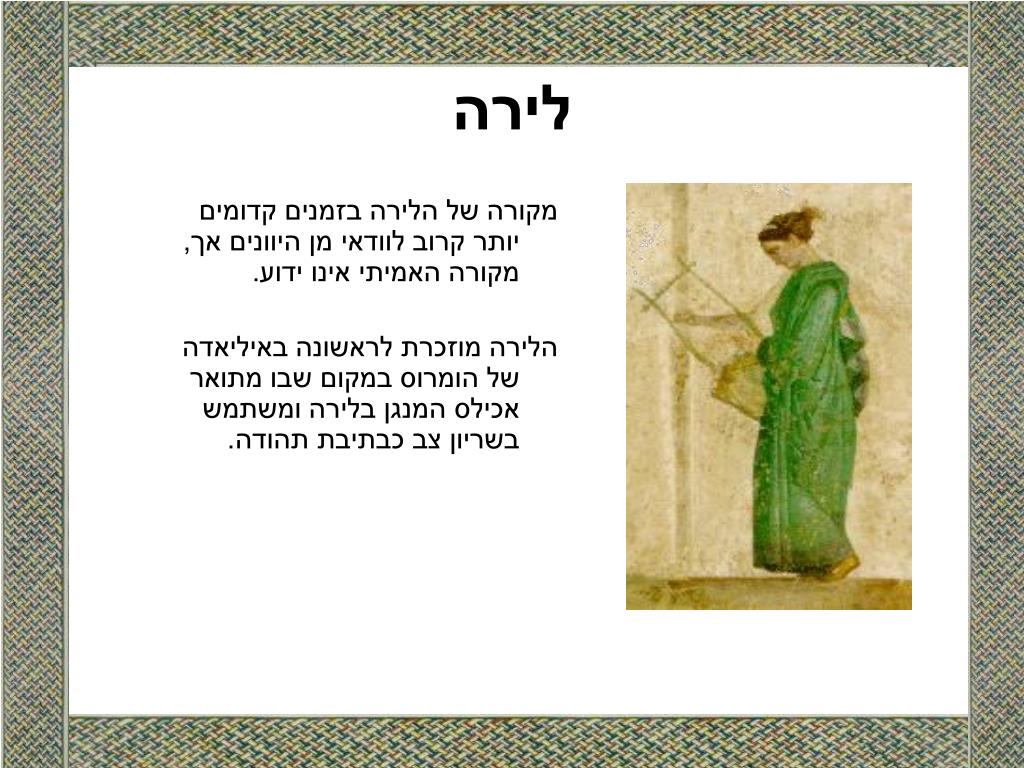 לירה

מקורה של הלירה בזמנים קדומים יותר קרוב לוודאי מן היוונים אך, מקורה האמיתי אינו ידוע.

הלירה מוזכרת לראשונה באיליאדה של הומרוס במקום שבו מתואר אכילס המנגן בלירה ומשתמש בשריון צב כבתיבת תהודה.